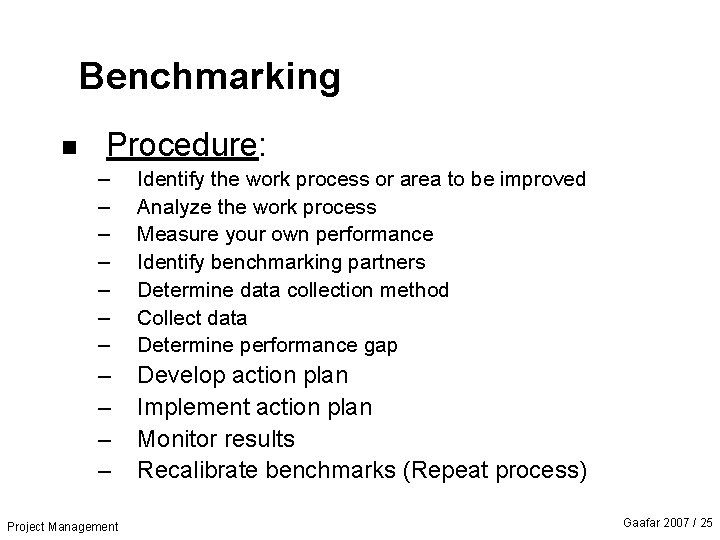 Benchmarking

■ Procedure:
– Identify the work process or area to be improved
– Analyze the work process
– Measure your own performance
– Identify benchmarking partners
– Determine data collection method
– Collect data
– Determine performance gap
– Develop action plan
– Implement action plan
– Monitor results
– Recalibrate benchmarks (Repeat process)

Project Management

Gaafar 2007 / 25